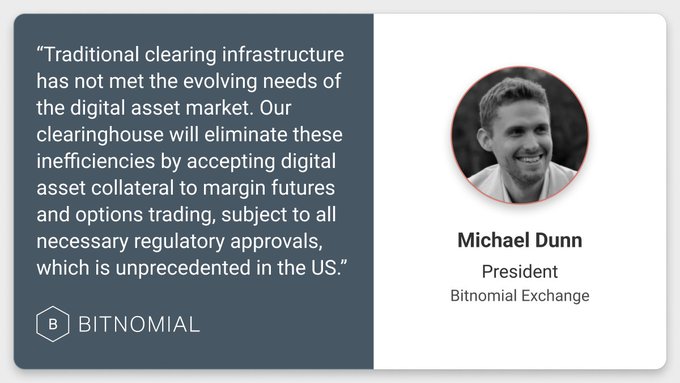 “Traditional clearing infrastructure has not met the evolving needs of the digital asset market. Our clearinghouse will eliminate these inefficiencies by accepting digital asset collateral to margin futures and options trading, subject to all necessary regulatory approvals, which is unprecedented in the US.”

B BITNOMIAL

Michael Dunn
President
Bitnomial Exchange